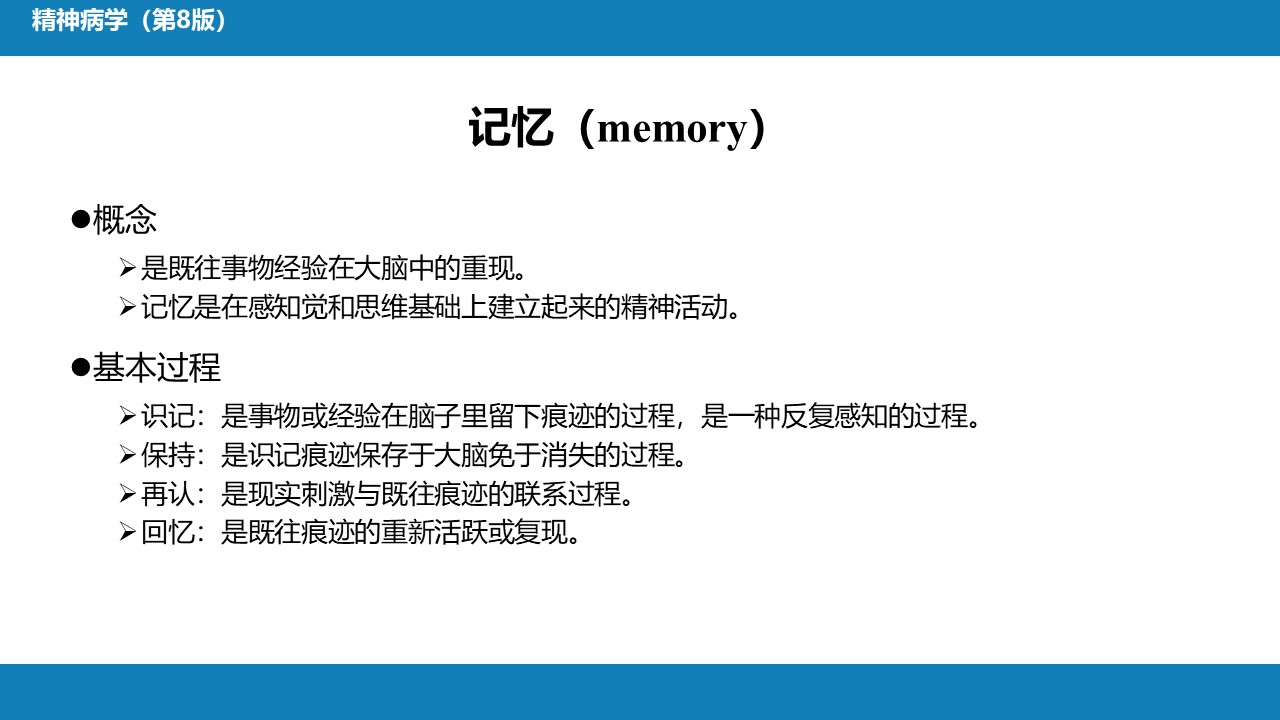 精神病学（第8版）

记忆（memory）

●概念

➢是既往事物经验在大脑中的重现。

➢记忆是在感知觉和思维基础上建立起来的精神活动。

●基本过程

➢识记：是事物或经验在脑子里留下痕迹的过程，是一种反复感知的过程。

➢保持：是识记痕迹保存于大脑免于消失的过程。

➢再认：是现实刺激与既往痕迹的联系过程。

➢回忆：是既往痕迹的重新活跃或复现。